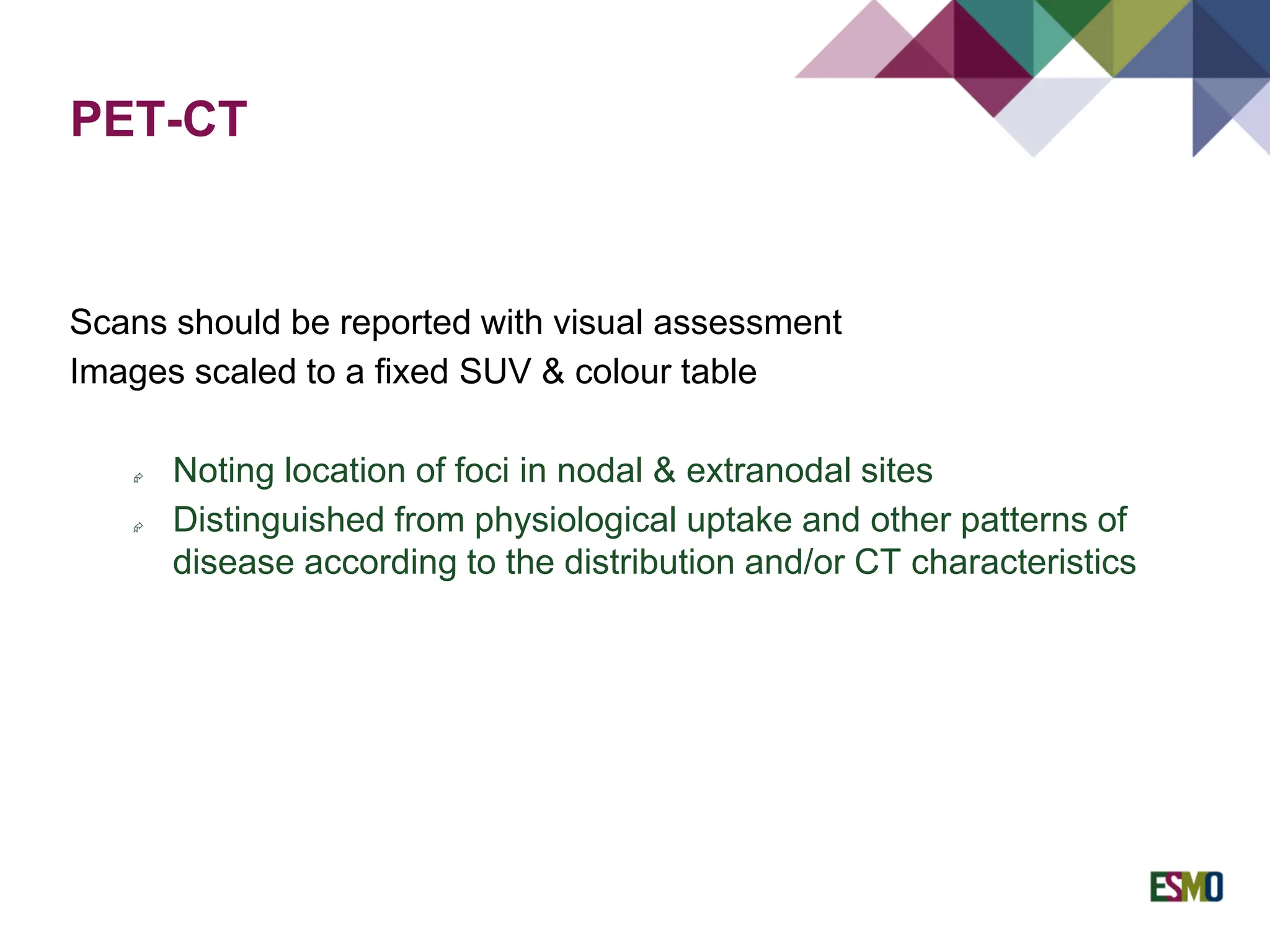 PET-CT

Scans should be reported with visual assessment
Images scaled to a fixed SUV & colour table

Noting location of foci in nodal & extranodal sites
Distinguished from physiological uptake and other patterns of disease according to the distribution and/or CT characteristics

ESMO